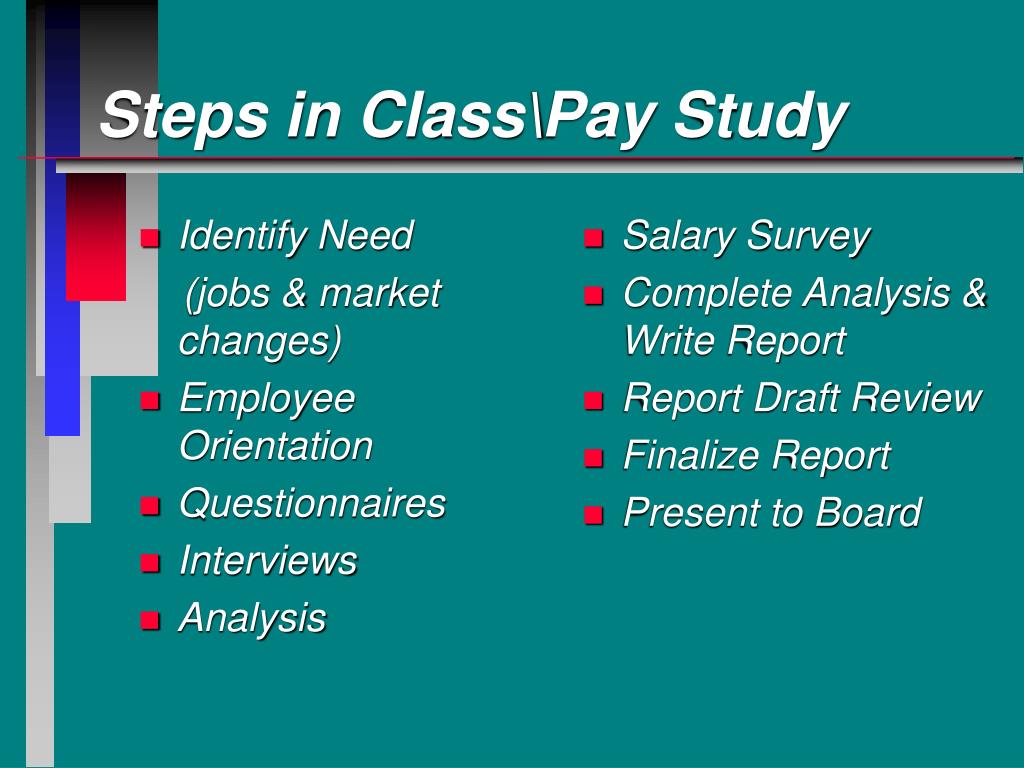 Steps in Class\Pay Study

- Identify Need (jobs & market changes)
- Employee Orientation
- Questionnaires
- Interviews
- Analysis

- Salary Survey
- Complete Analysis & Write Report
- Report Draft Review
- Finalize Report
- Present to Board